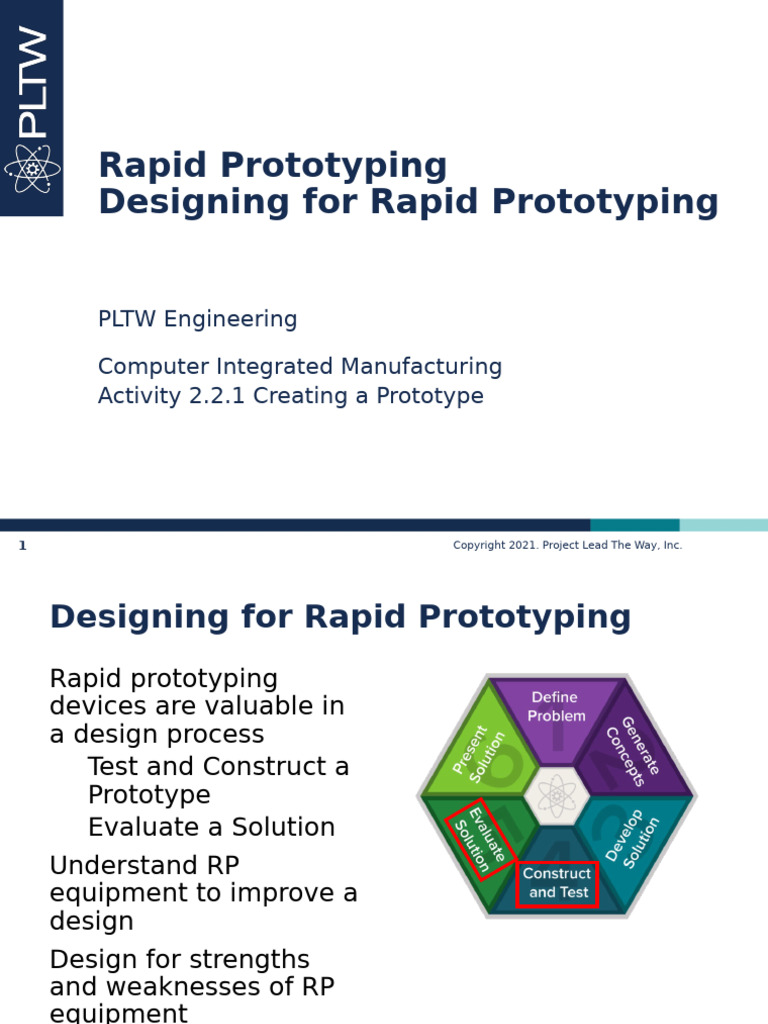 PLTW

Rapid Prototyping
Designing for Rapid Prototyping

PLTW Engineering

Computer Integrated Manufacturing
Activity 2.2.1 Creating a Prototype

1

Copyright 2021. Project Lead The Way, Inc.

Designing for Rapid Prototyping

Rapid prototyping devices are valuable in a design process

Test and Construct a Prototype

Evaluate a Solution

Understand RP equipment to improve a design

Design for strengths and weaknesses of RP equipment

Define Problem
Generate Concepts
Develop Solution
Construct and Test
Evaluate Solution
Present Solution